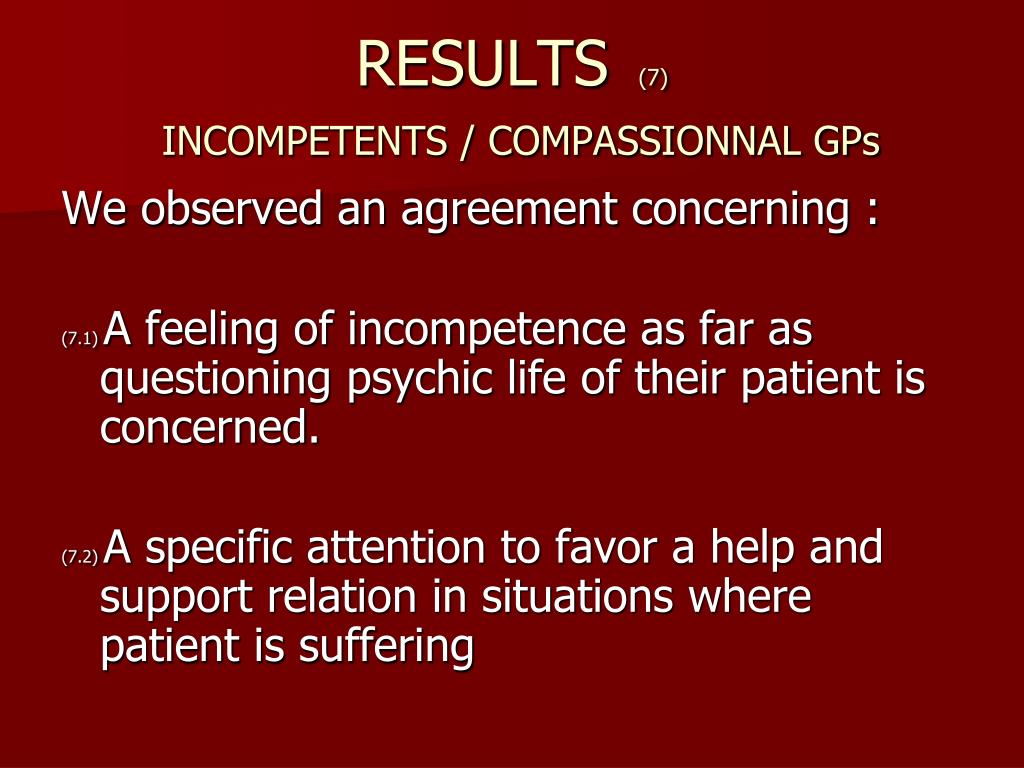 RESULTS (7)

INCOMPETENTS / COMPASSIONNAL GPs

We observed an agreement concerning :

(7.1) A feeling of incompetence as far as questioning psychic life of their patient is concerned.

(7.2) A specific attention to favor a help and support relation in situations where patient is suffering